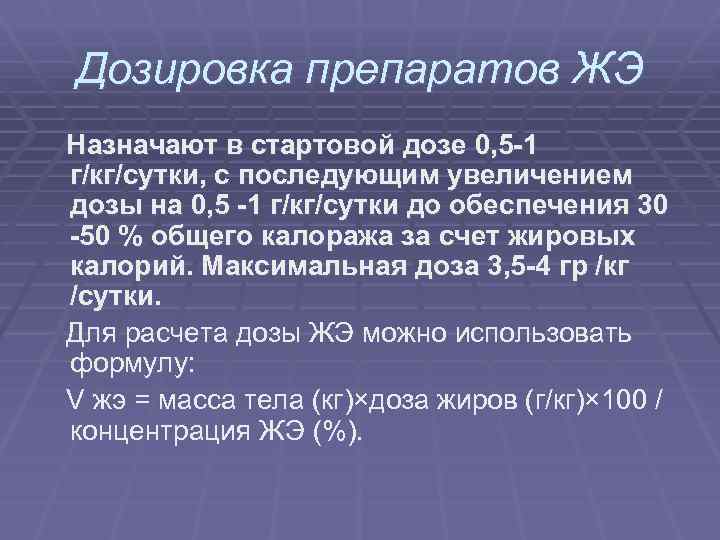 Дозировка препаратов ЖЭ

Назначают в стартовой дозе 0,5-1 г/кг/сутки, с последующим увеличением дозы на 0,5 -1 г/кг/сутки до обеспечения 30 -50 % общего калоража за счет жировых калорий. Максимальная доза 3,5-4 гр /кг /сутки.

Для расчета дозы ЖЭ можно использовать формулу:

V жэ = масса тела (кг)×доза жиров (г/кг)×100 / концентрация ЖЭ (%).